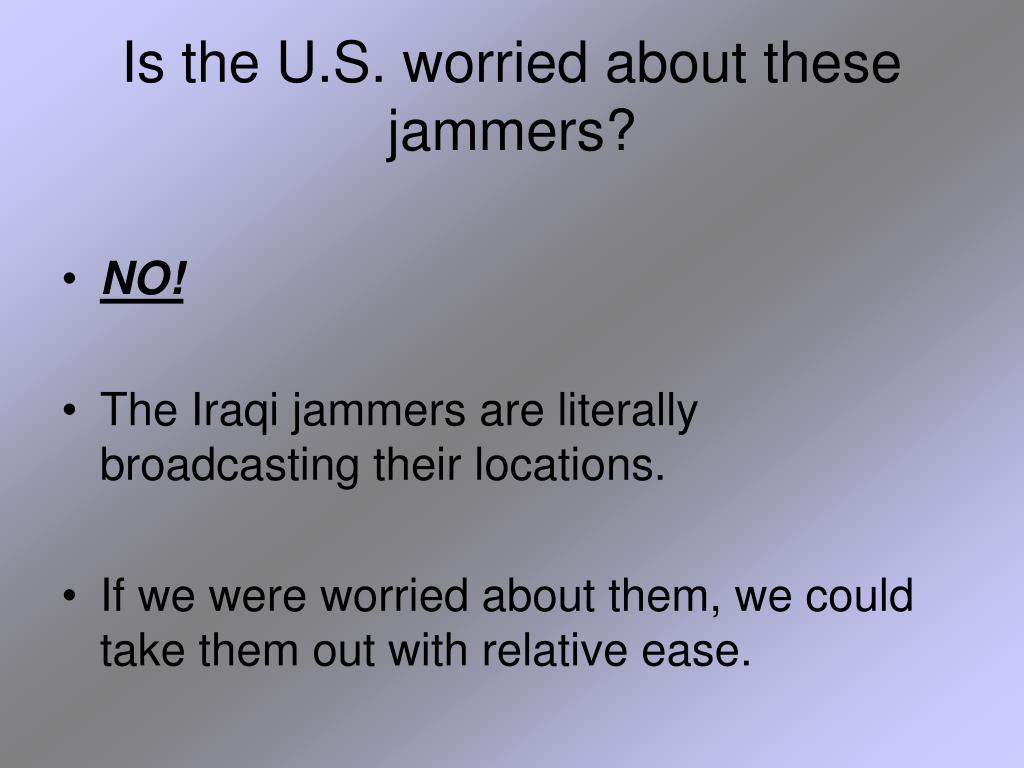 Is the U.S. worried about these jammers?

• NO!

• The Iraqi jammers are literally broadcasting their locations.

• If we were worried about them, we could take them out with relative ease.